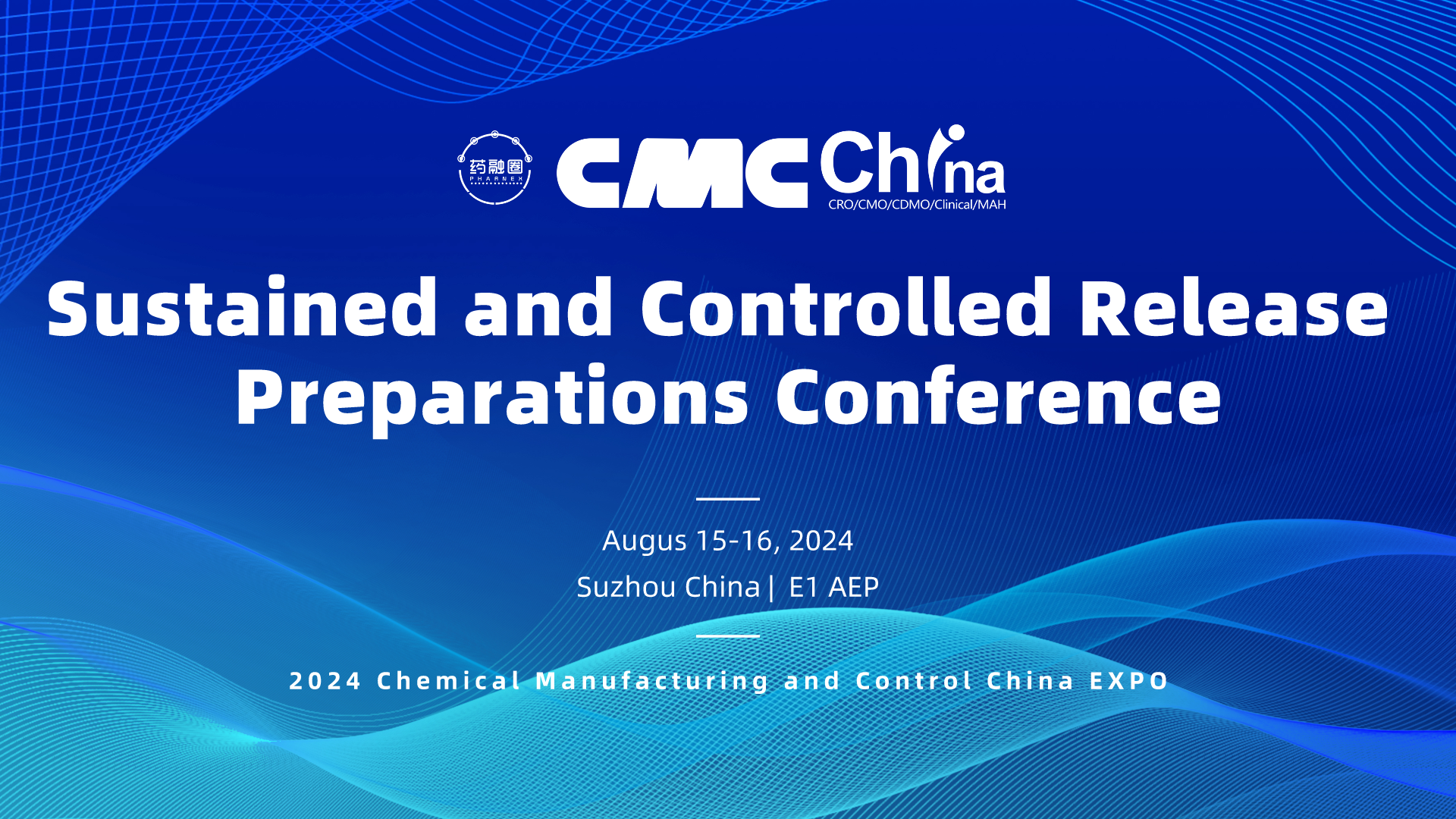 药融圈
PHARNEX

CMC China
CRO/CMO/CDMO/Clinical/MAH

Sustained and Controlled Release Preparations Conference

Augus 15-16, 2024
Suzhou China | E1 AEP

2024 Chemical Manufacturing and Control China EXPO